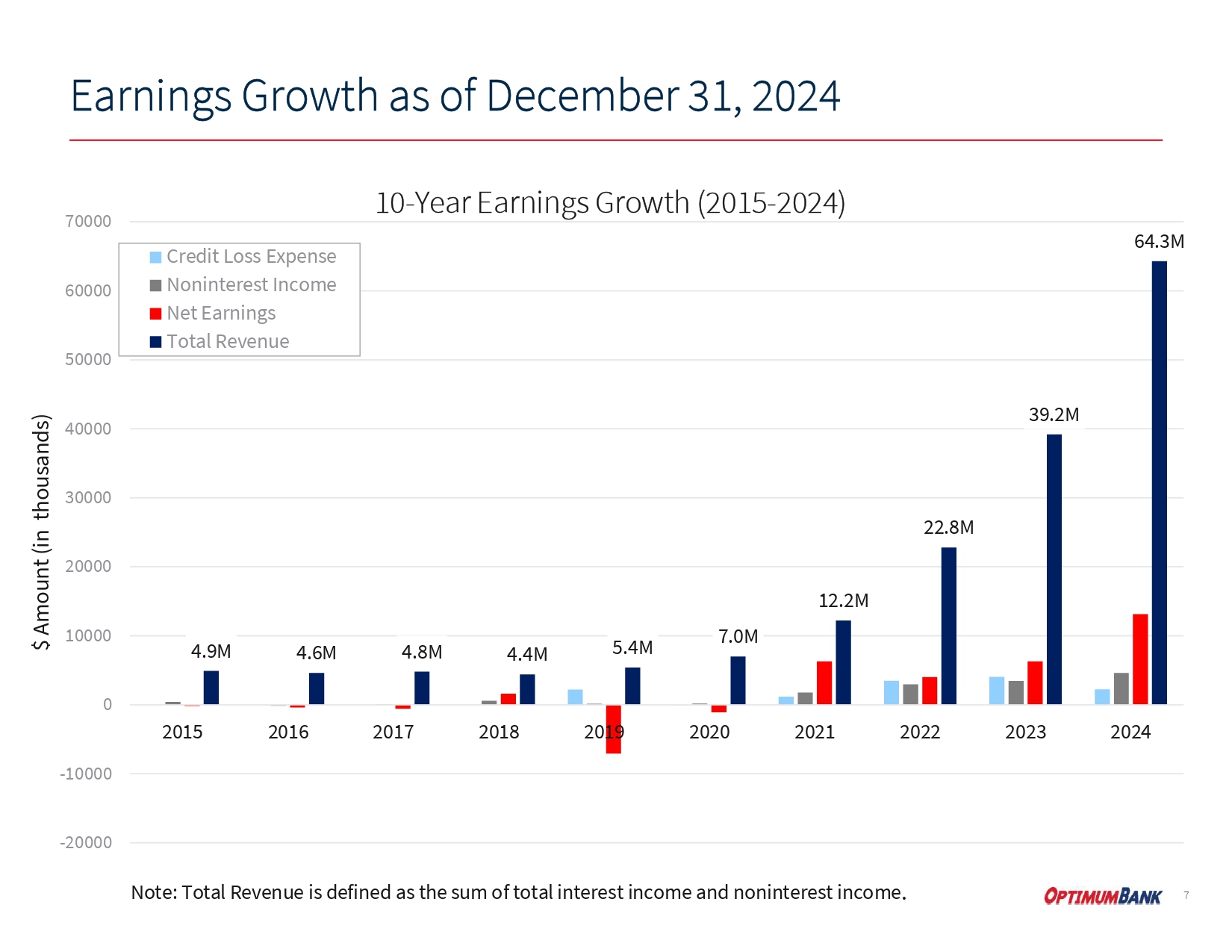 Earnings Growth as of December 31, 2024

10-Year Earnings Growth (2015-2024)

Credit Loss Expense
Noninterest Income
Net Earnings
Total Revenue

$ Amount (in thousands)

70000
60000
50000
40000
30000
20000
10000
0
-10000
-20000

4.9M
4.6M
4.8M
4.4M
5.4M
7.0M
12.2M
22.8M
39.2M
64.3M

2015
2016
2017
2018
2019
2020
2021
2022
2023
2024

Note: Total Revenue is defined as the sum of total interest income and noninterest income.

OPTIMUMBANK

7